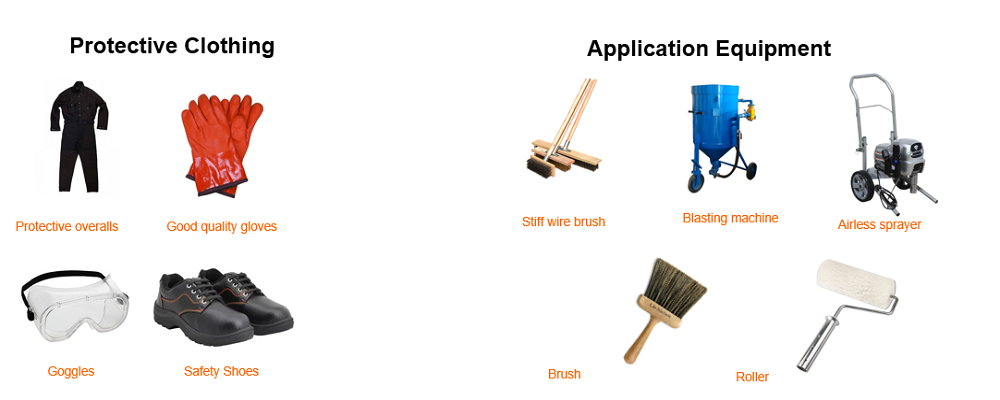 Protective Clothing

Protective overalls

Good quality gloves

Goggles

Safety Shoes

Application Equipment

Stiff wire brush

Blasting machine

Airless sprayer

Brush

Roller